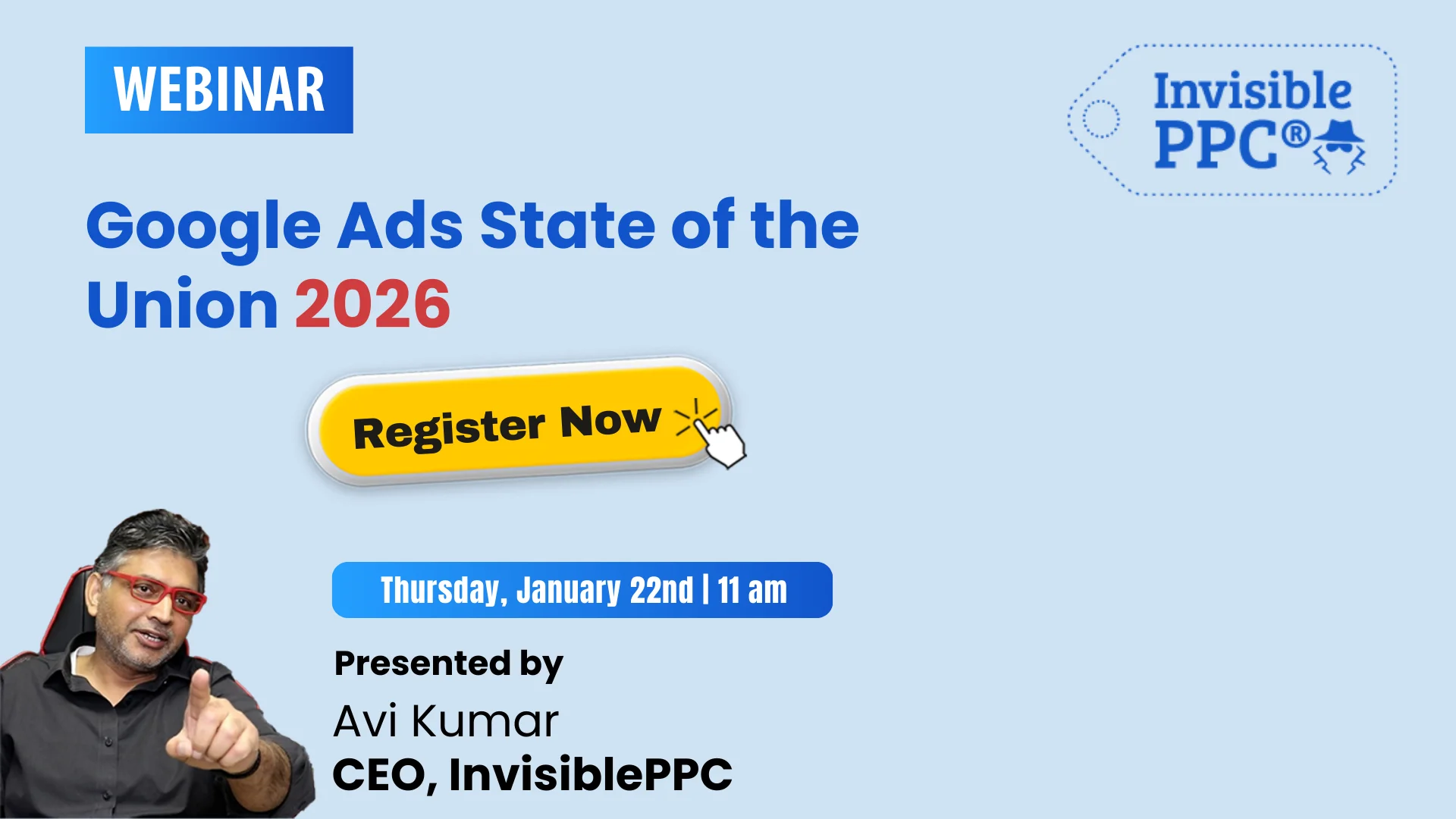 WEBINAR

Invisible PPC®

Google Ads State of the Union 2026

Register Now

Thursday, January 22nd | 11 am

Presented by

Avi Kumar

CEO, InvisiblePPC